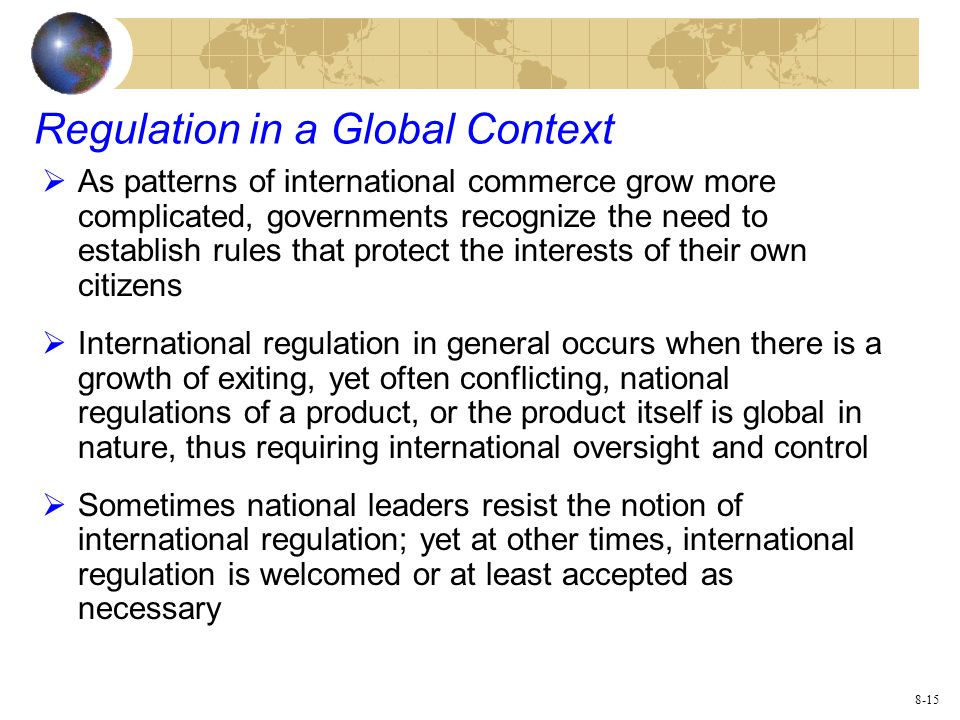 Regulation in a Global Context

➢ As patterns of international commerce grow more complicated, governments recognize the need to establish rules that protect the interests of their own citizens

➢ International regulation in general occurs when there is a growth of exiting, yet often conflicting, national regulations of a product, or the product itself is global in nature, thus requiring international oversight and control

➢ Sometimes national leaders resist the notion of international regulation; yet at other times, international regulation is welcomed or at least accepted as necessary

8-15